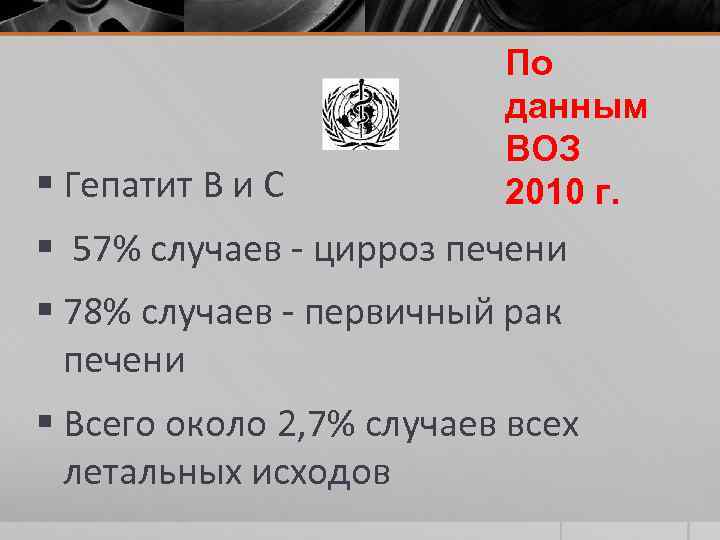 По данным ВОЗ 2010 г.

▪ Гепатит В и С

▪ 57% случаев - цирроз печени

▪ 78% случаев - первичный рак печени

▪ Всего около 2,7% случаев всех летальных исходов